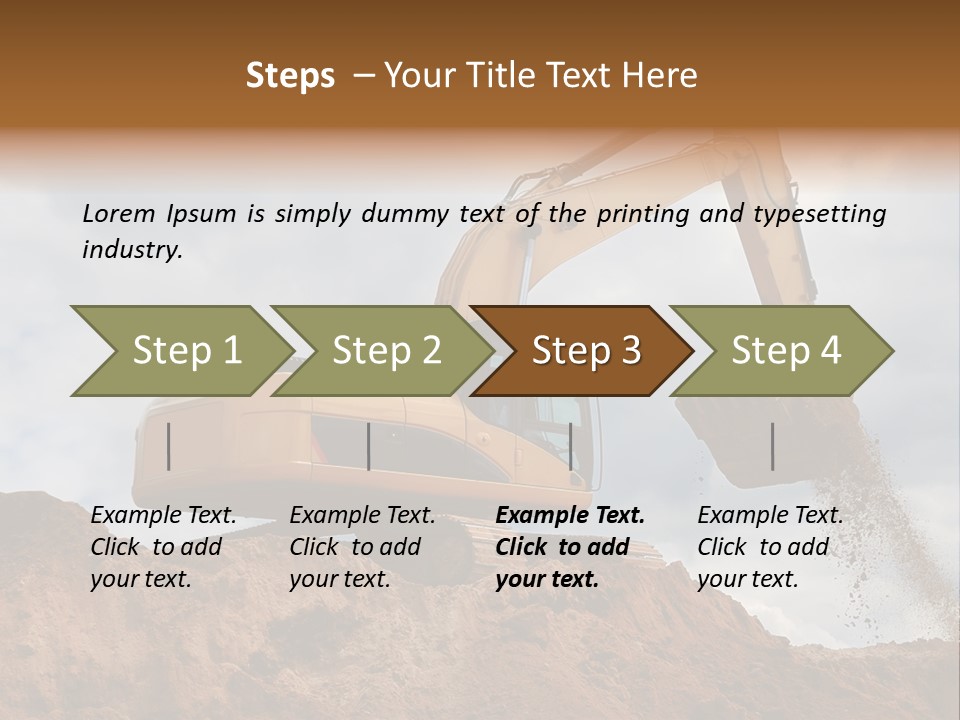 Steps – Your Title Text Here

Lorem Ipsum is simply dummy text of the printing and typesetting industry.

Step 1

Step 2

Step 3

Step 4

Example Text. Click to add your text.

Example Text. Click to add your text.

Example Text. Click to add your text.

Example Text. Click to add your text.